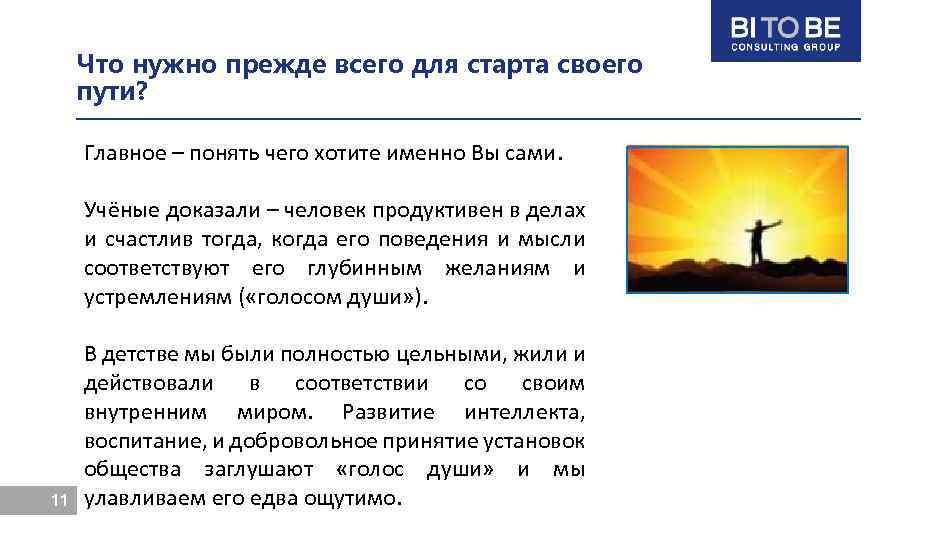 BI TO BE
CONSULTING GROUP

Что нужно прежде всего для старта своего пути?

Главное – понять чего хотите именно Вы сами.

Учёные доказали – человек продуктивен в делах и счастлив тогда, когда его поведения и мысли соответствуют его глубинным желаниям и устремлениям («голосом души»).

В детстве мы были полностью цельными, жили и действовали в соответствии со своим внутренним миром. Развитие интеллекта, воспитание, и добровольное принятие установок общества заглушают «голос души» и мы улавливаем его едва ощутимо.

11